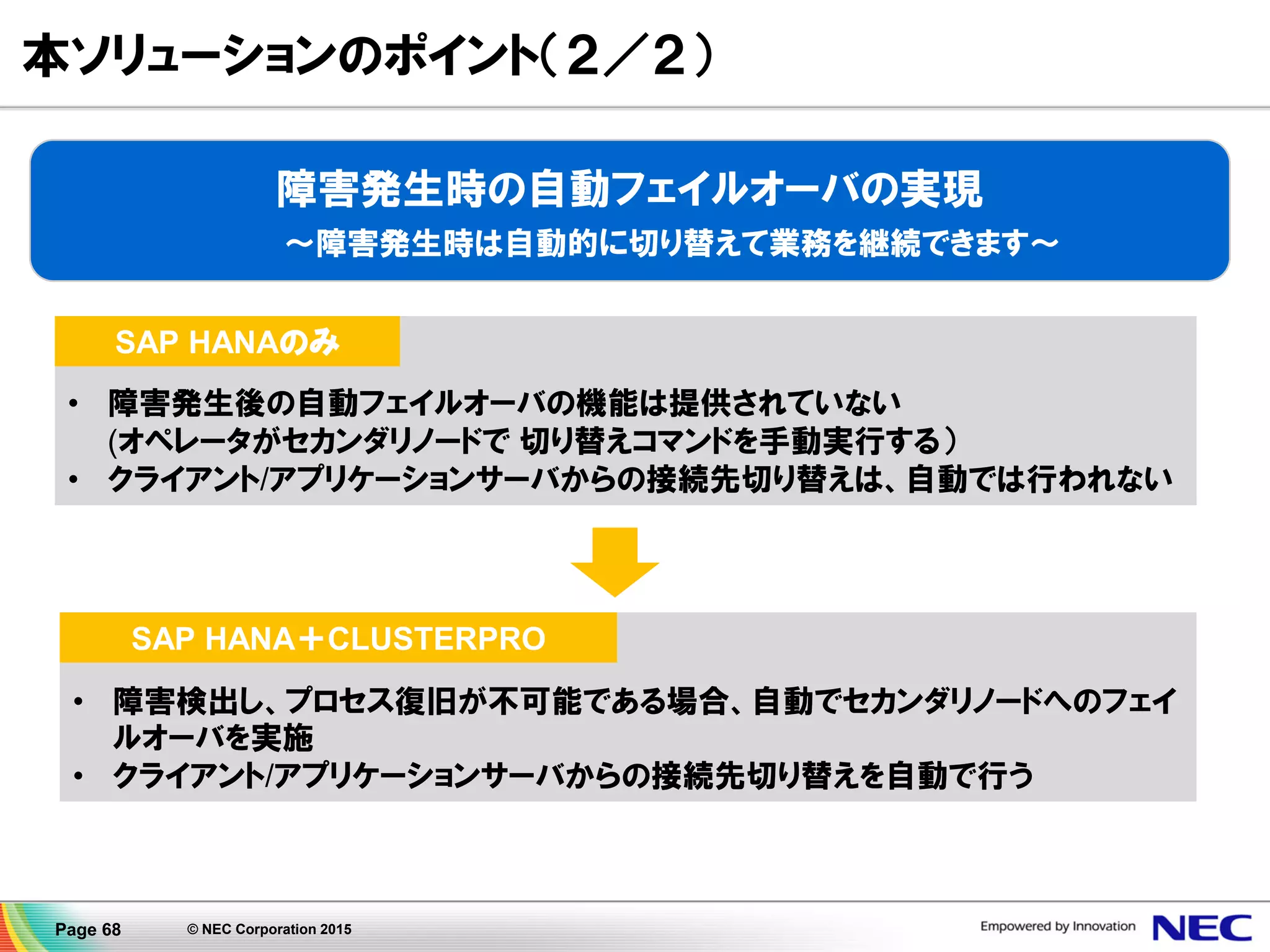 本ソリューションのポイント(２／２)

障害発生時の自動フェイルオーバの実現
～障害発生時は自動的に切り替えて業務を継続できます～

SAP HANAのみ

• 障害発生後の自動フェイルオーバの機能は提供されていない (オペレータがセカンダリノードで 切り替えコマンドを手動実行する)
• クライアント/アプリケーションサーバからの接続先切り替えは、自動では行われない

SAP HANA＋CLUSTERPRO

• 障害検出し、プロセス復旧が不可能である場合、自動でセカンダリノードへのフェイルオーバを実施
• クライアント/アプリケーションサーバからの接続先切り替えを自動で行う

Page 68
© NEC Corporation 2015
Empowered by Innovation
NEC